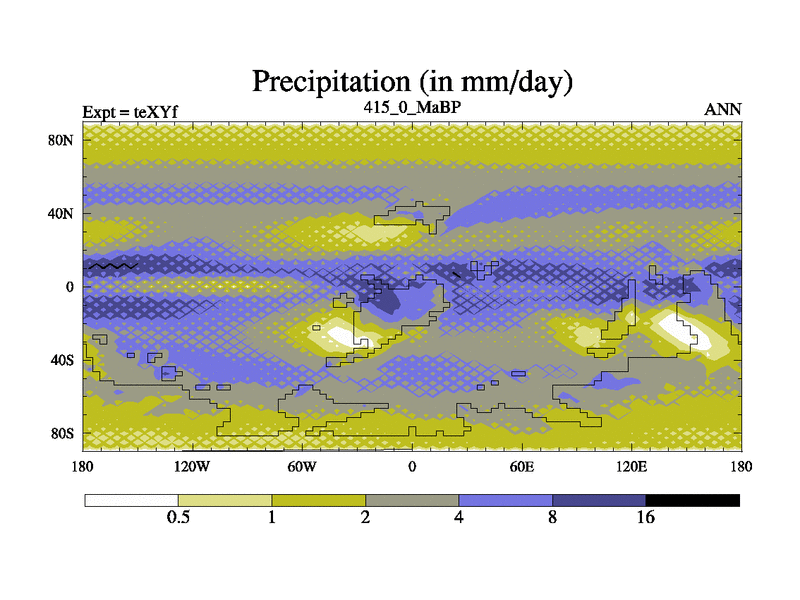 Precipitation (in mm/day)

Expt = teXYf

415_0_MaBP

ANN

80N
40N
0
40S
80S

180 120W 60W 0 60E 120E 180

0.5 1 2 4 8 16